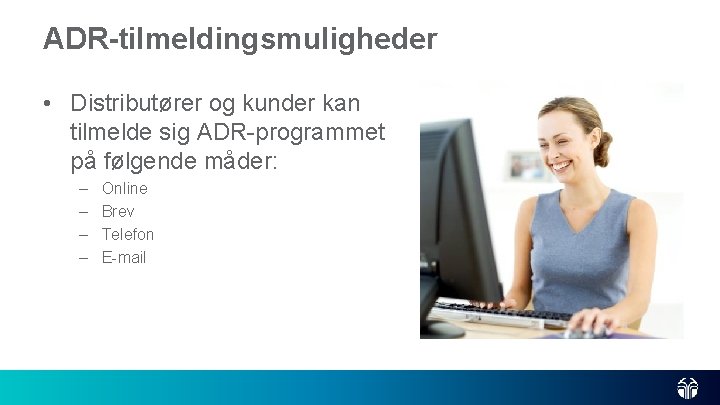 ADR-tilmeldingsmuligheder

• Distributører og kunder kan tilmelde sig ADR-programmet på følgende måder:

– Online
– Brev
– Telefon
– E-mail